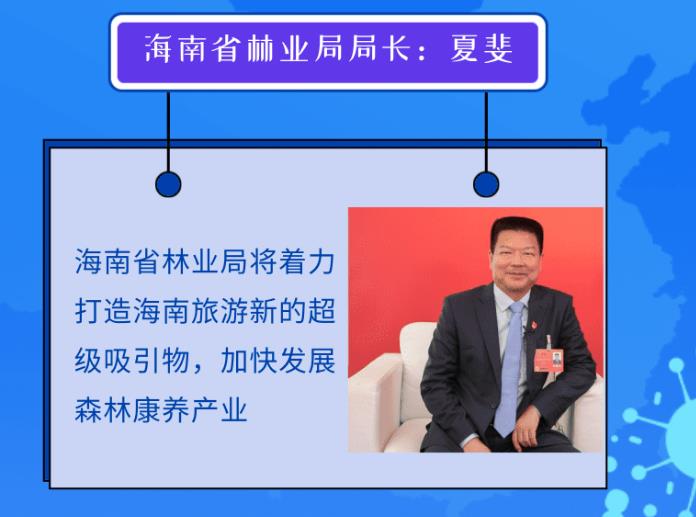 海南省林业局局长：夏斐

海南省林业局将着力打造海南旅游新的超级吸引物，加快发展森林康养产业